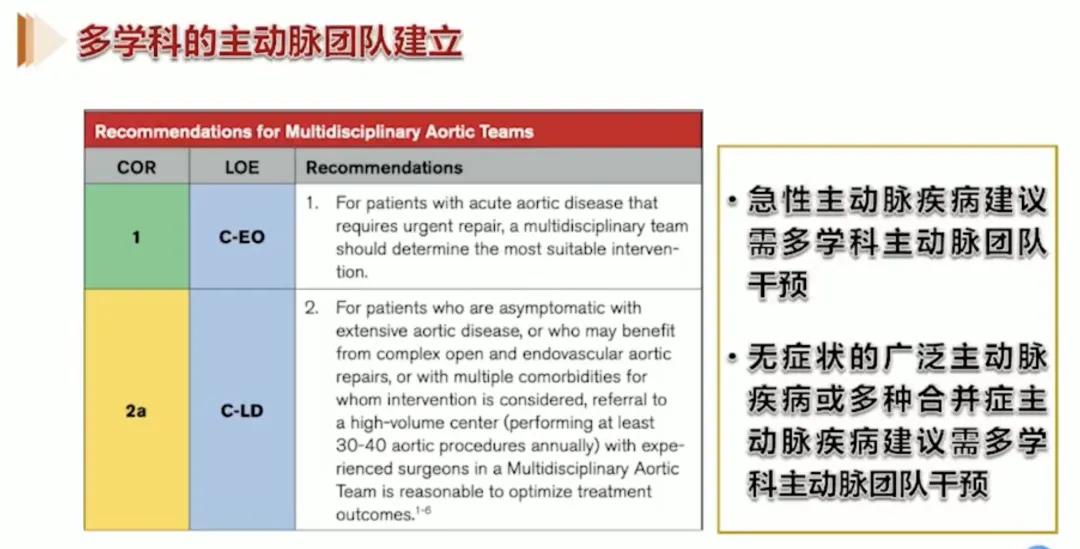 多学科的主动脉团队建立

Recommendations for Multidisciplinary Aortic Teams

| COR | LOE | Recommendations |
|---|---|---|
| 1 | C-EO | 1. For patients with acute aortic disease that requires urgent repair, a multidisciplinary team should determine the most suitable intervention. |
| 2a | C-LD | 2. For patients who are asymptomatic with extensive aortic disease, or who may benefit from complex open and endovascular aortic repairs, or with multiple comorbidities for whom intervention is considered, referral to a high-volume center (performing at least 30-40 aortic procedures annually) with experienced surgeons in a Multidisciplinary Aortic Team is reasonable to optimize treatment outcomes.$^{1-6}$ |

• 急性主动脉疾病建议需多学科主动脉团队干预

• 无症状的广泛主动脉疾病或多种合并症主动脉疾病建议需多学科主动脉团队干预